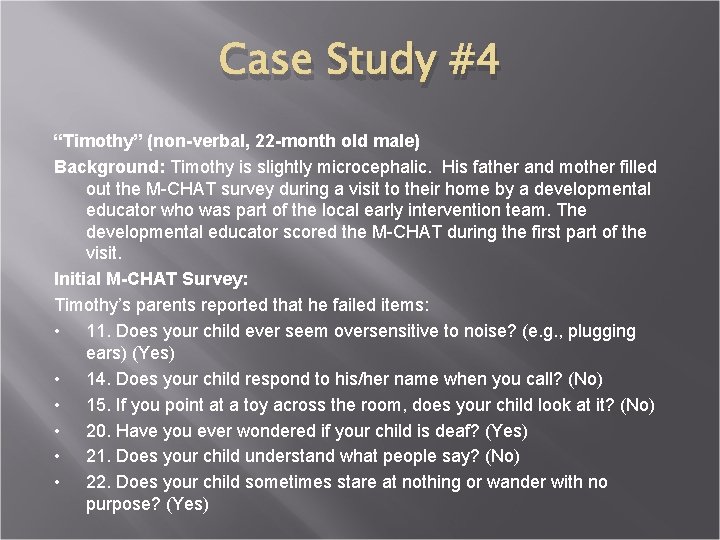 Case Study #4

“Timothy” (non-verbal, 22-month old male)

Background: Timothy is slightly microcephalic. His father and mother filled out the M-CHAT survey during a visit to their home by a developmental educator who was part of the local early intervention team. The developmental educator scored the M-CHAT during the first part of the visit.

Initial M-CHAT Survey:

Timothy’s parents reported that he failed items:

• 11. Does your child ever seem oversensitive to noise? (e.g., plugging ears) (Yes)
• 14. Does your child respond to his/her name when you call? (No)
• 15. If you point at a toy across the room, does your child look at it? (No)
• 20. Have you ever wondered if your child is deaf? (Yes)
• 21. Does your child understand what people say? (No)
• 22. Does your child sometimes stare at nothing or wander with no purpose? (Yes)